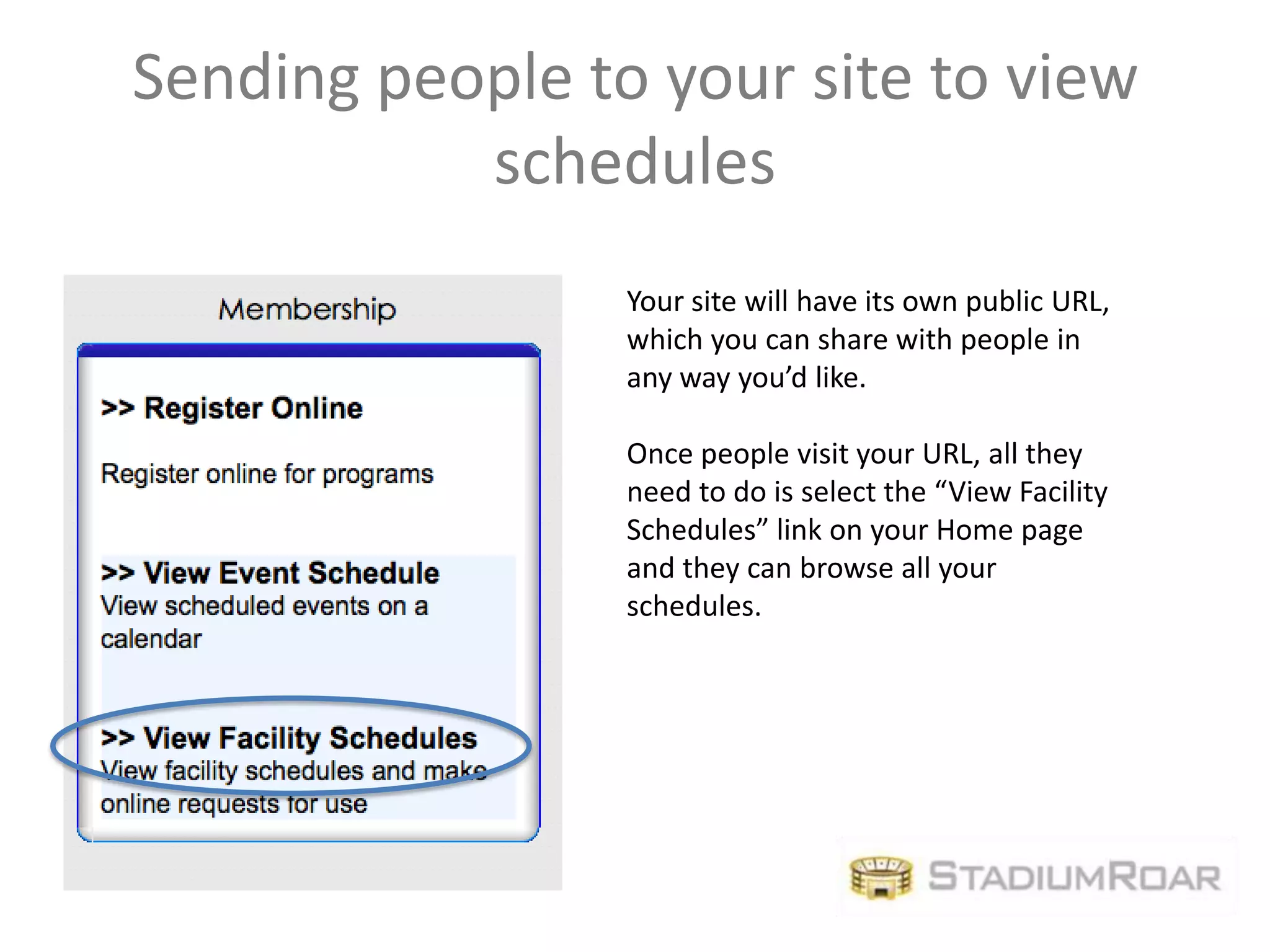 Sending people to your site to view schedules

Membership

>> Register Online

Register online for programs

>> View Event Schedule
View scheduled events on a calendar

>> View Facility Schedules
View facility schedules and make online requests for use

Your site will have its own public URL, which you can share with people in any way you'd like.

Once people visit your URL, all they need to do is select the "View Facility Schedules" link on your Home page and they can browse all your schedules.

STADIUMROAR